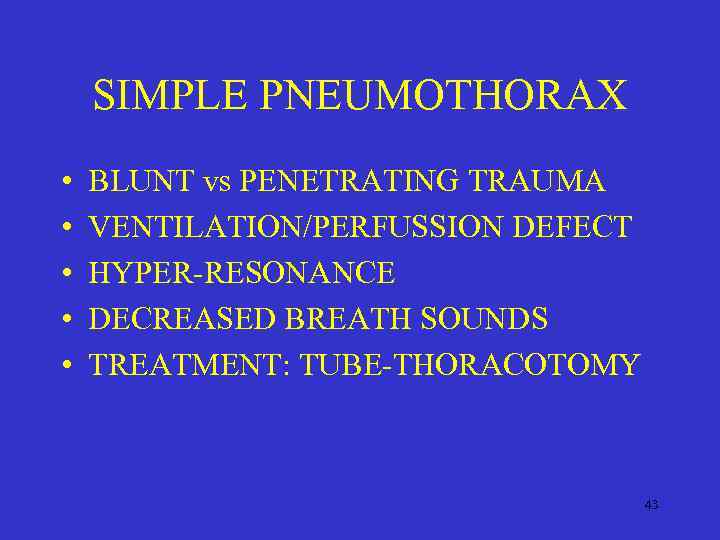 SIMPLE PNEUMOTHORAX

• BLUNT vs PENETRATING TRAUMA
• VENTILATION/PERFUSSION DEFECT
• HYPER-RESONANCE
• DECREASED BREATH SOUNDS
• TREATMENT: TUBE-THORACOTOMY

43